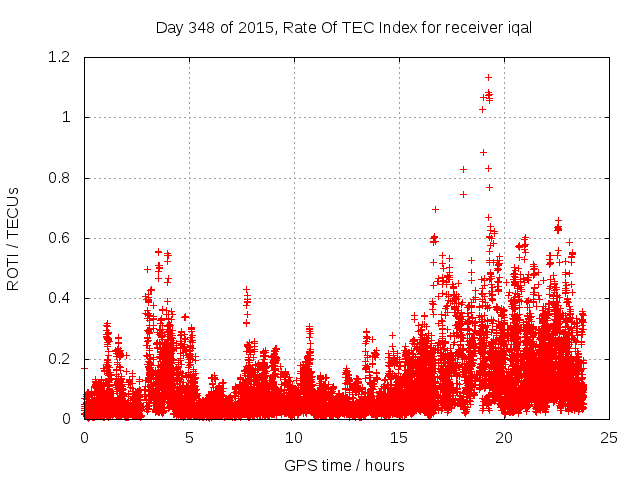 Day 348 of 2015, Rate Of TEC Index for receiver iqal

ROTI / TECUs

1.2
1
0.8
0.6
0.4
0.2
0

0
5
10
15
20
25

GPS time / hours